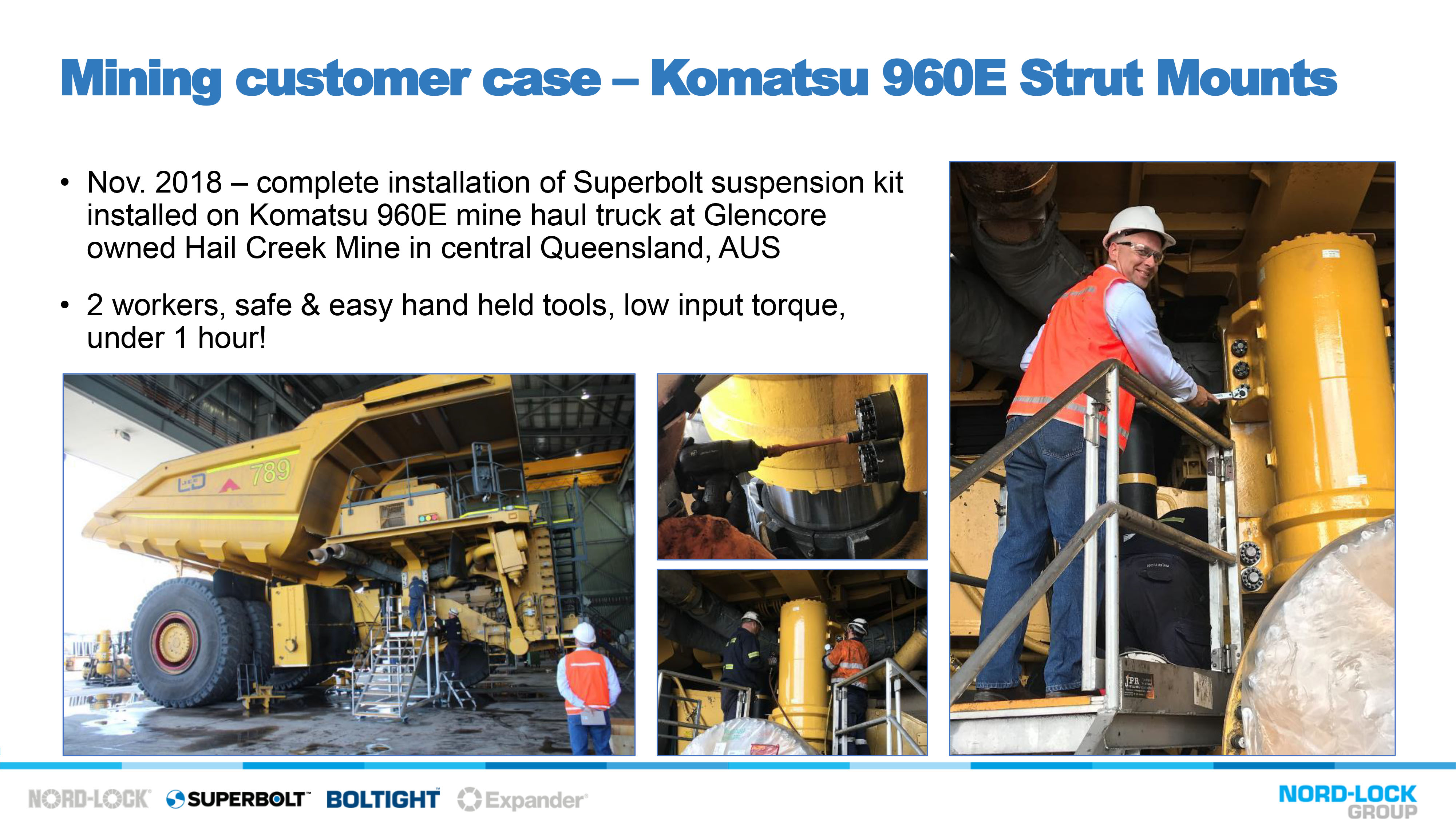 Mining customer case – Komatsu 960E Strut Mounts

• Nov. 2018 – complete installation of Superbolt suspension kit installed on Komatsu 960E mine haul truck at Glencore owned Hail Creek Mine in central Queensland, AUS

• 2 workers, safe & easy hand held tools, low input torque, under 1 hour!

789

NORD-LOCK SUPERBOLT BOLTIGHT Expander

NORD-LOCK GROUP